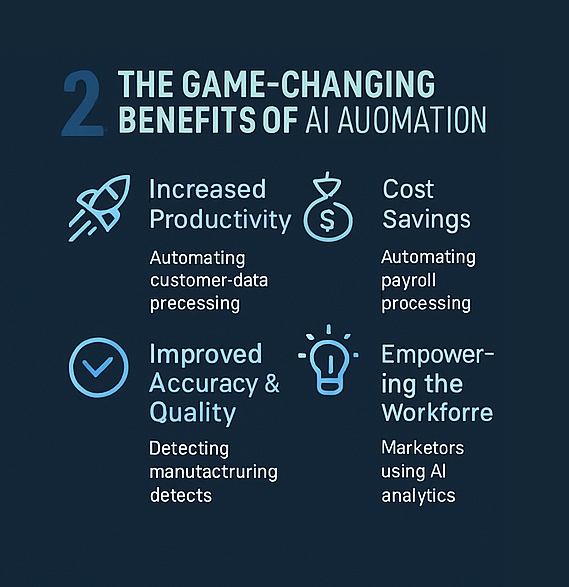 2 THE GAME-CHANGING BENEFITS OF AI AUOMATION

Increased Productivity

Automating customer-data precessing

Cost Savings

Automating payroll processing

Improved Accuracy & Quality

Detecting manutactruring detects

Empowering the Workforre

Marketors using AI analytics